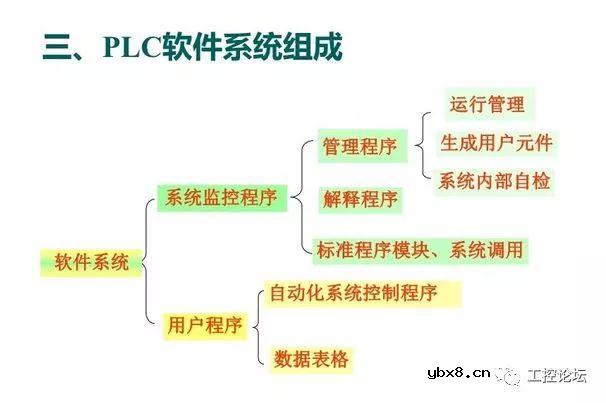 三、PLC软件系统组成

软件系统

系统监控程序

管理程序

运行管理

生成用户元件

系统内部自检

解释程序

标准程序模块、系统调用

用户程序

自动化系统控制程序

数据表格

ybx8.cn

工控论坛